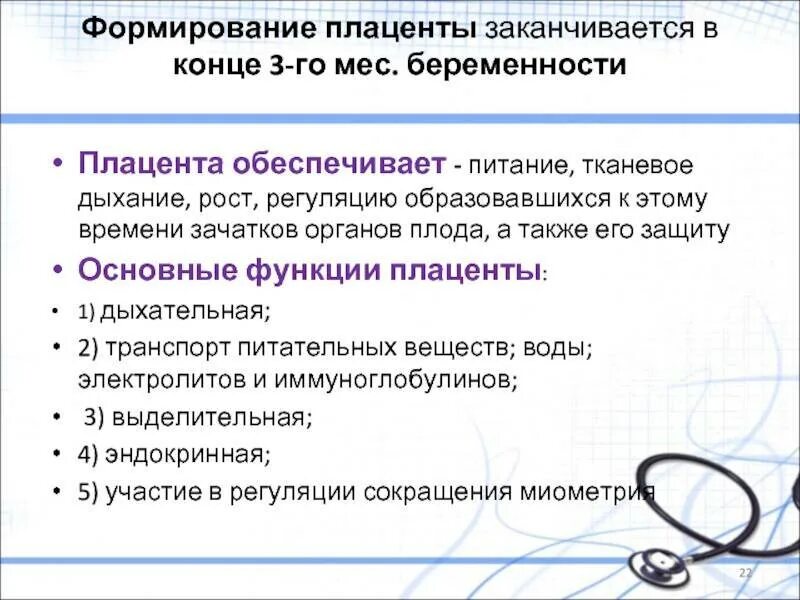 Формирование плаценты заканчивается в конце 3-го мес. беременности

• Плацента обеспечивает - питание, тканевое дыхание, рост, регуляцию образовавшихся к этому времени зачатков органов плода, а также его защиту
• Основные функции плаценты:
• 1) дыхательная;
• 2) транспорт питательных веществ; воды; электролитов и иммуноглобулинов;
• 3) выделительная;
• 4) эндокринная;
• 5) участие в регуляции сокращения миометрия

22